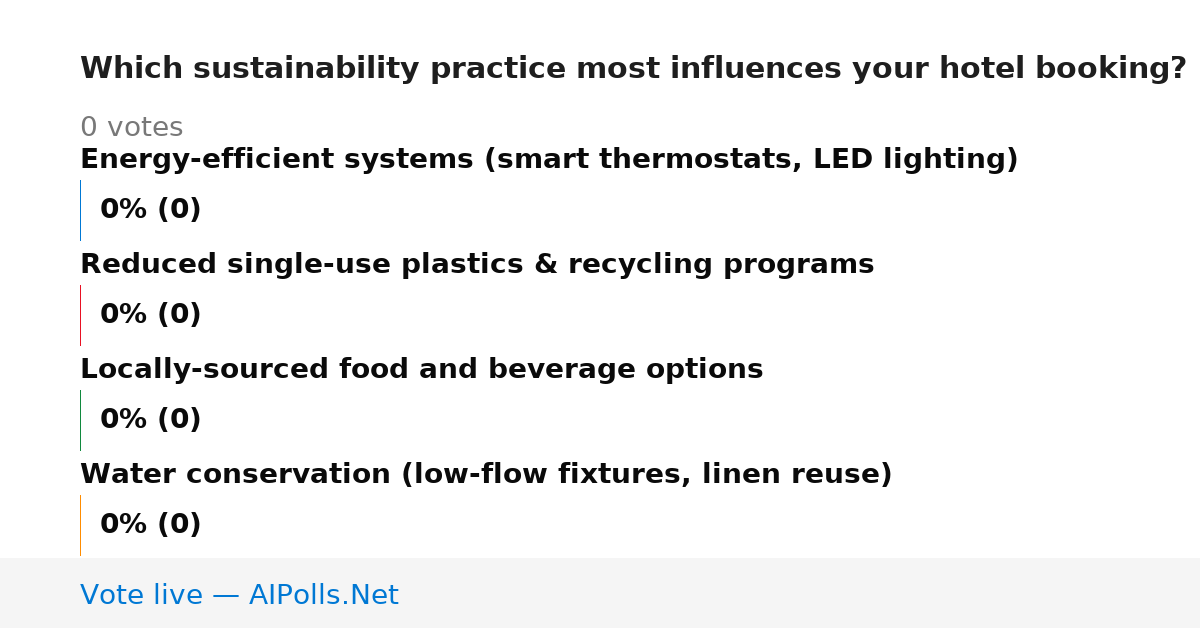 Which sustainability practice most influences your hotel booking?

0 votes

Energy-efficient systems (smart thermostats, LED lighting)

0% (0)

Reduced single-use plastics & recycling programs

0% (0)

Locally-sourced food and beverage options

0% (0)

Water conservation (low-flow fixtures, linen reuse)

0% (0)

Vote live — AIPolls.Net